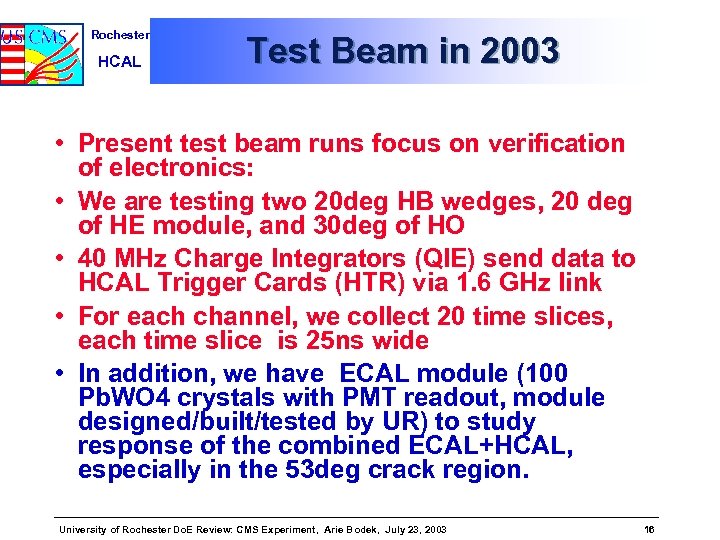 US CMS

Rochester

HCAL

Test Beam in 2003

• Present test beam runs focus on verification of electronics:
• We are testing two 20deg HB wedges, 20 deg of HE module, and 30deg of HO
• 40 MHz Charge Integrators (QIE) send data to HCAL Trigger Cards (HTR) via 1.6 GHz link
• For each channel, we collect 20 time slices, each time slice is 25ns wide
• In addition, we have ECAL module (100 PbWO4 crystals with PMT readout, module designed/built/tested by UR) to study response of the combined ECAL+HCAL, especially in the 53deg crack region.

University of Rochester DoE Review: CMS Experiment, Arie Bodek, July 23, 2003

16